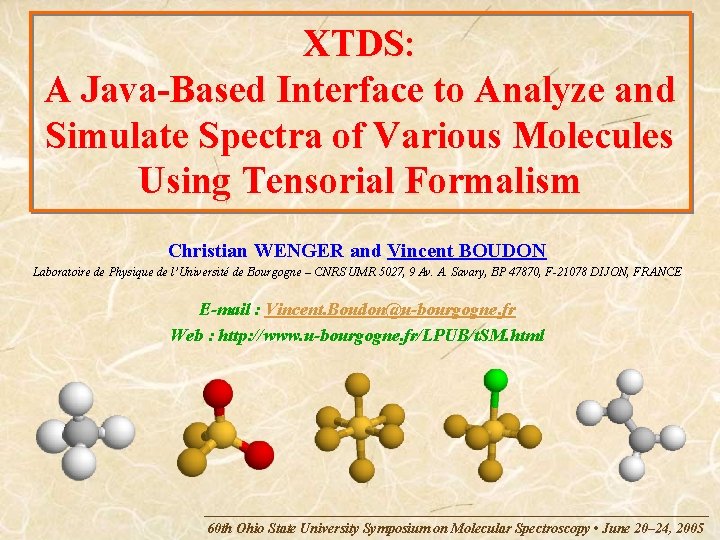 XTDS:
A Java-Based Interface to Analyze and Simulate Spectra of Various Molecules Using Tensorial Formalism

Christian WENGER and Vincent BOUDON

Laboratoire de Physique de l'Université de Bourgogne – CNRS UMR 5027, 9 Av. A. Savary, BP 47870, F-21078 DIJON, FRANCE

E-mail : Vincent.Boudon@u-bourgogne.fr

Web : http://www.u-bourgogne.fr/LPUB/tSM.html

60th Ohio State University Symposium on Molecular Spectroscopy • June 20–24, 2005